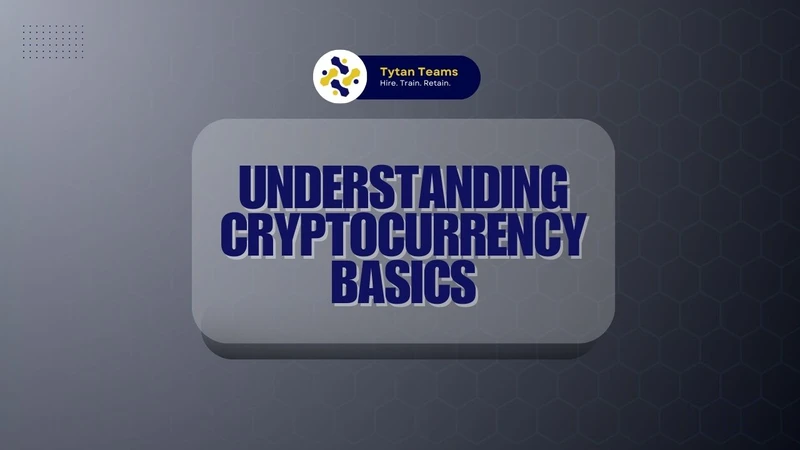 Tytan Teams
Hire. Train. Retain.

UNDERSTANDING CRYPTOCURRENCY BASICS